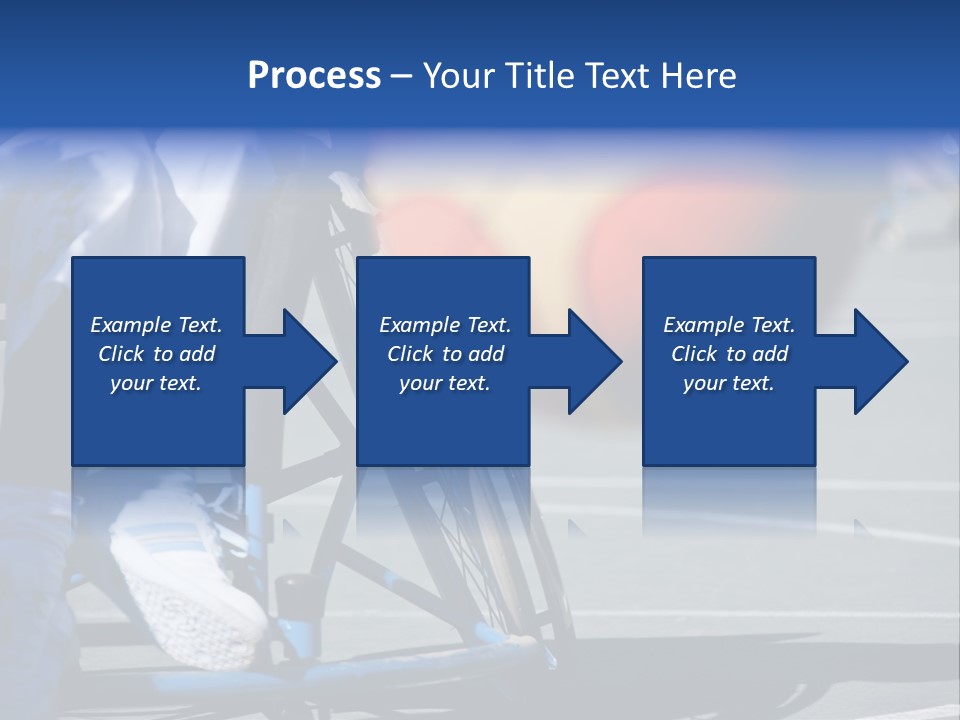 Process – Your Title Text Here

Example Text. Click to add your text.

Example Text. Click to add your text.

Example Text. Click to add your text.